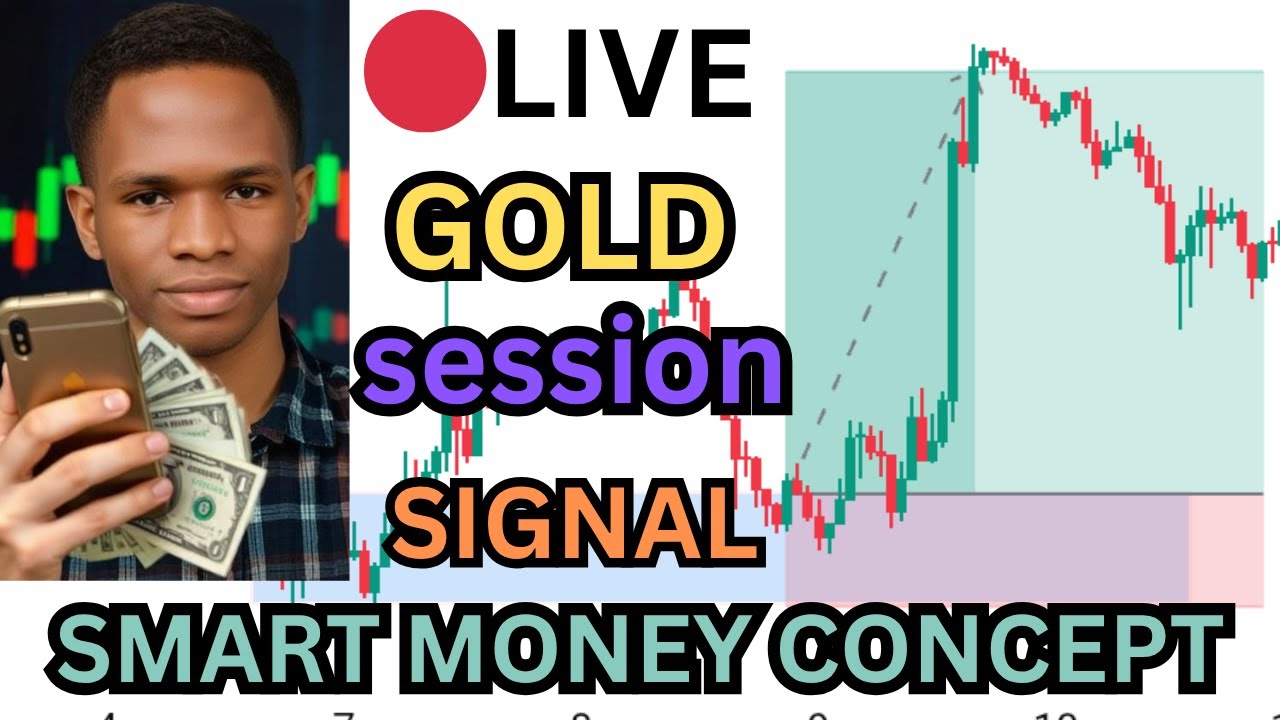 LIVE
GOLD
session
SIGNAL
SMART MONEY CONCEPT